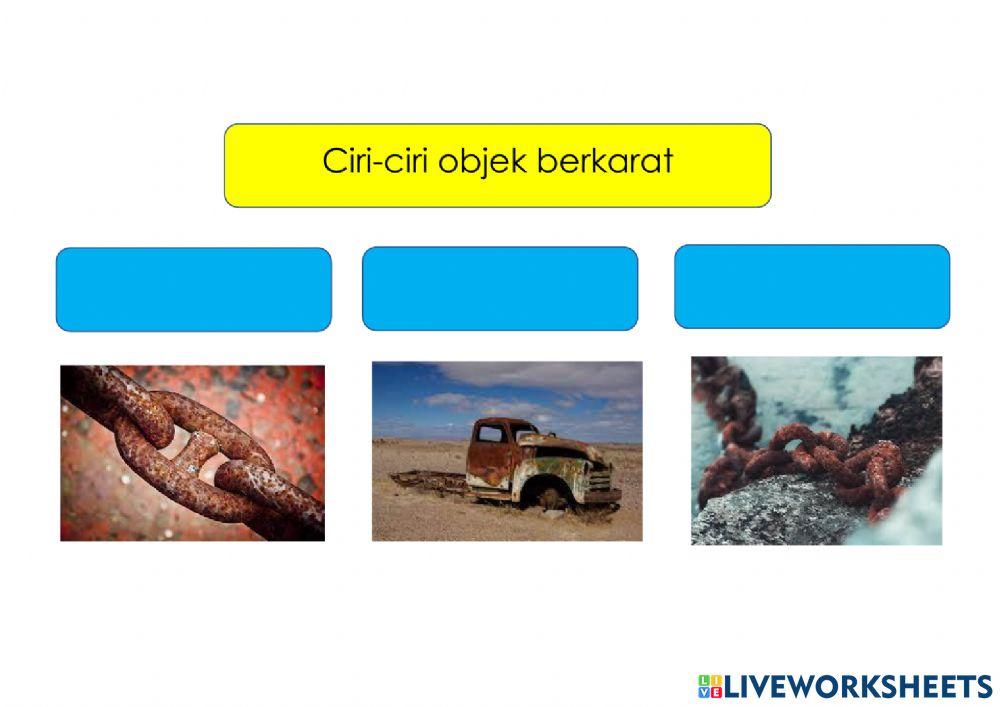 Ciri-ciri objek berkarat

LIVEWORKSHEETS